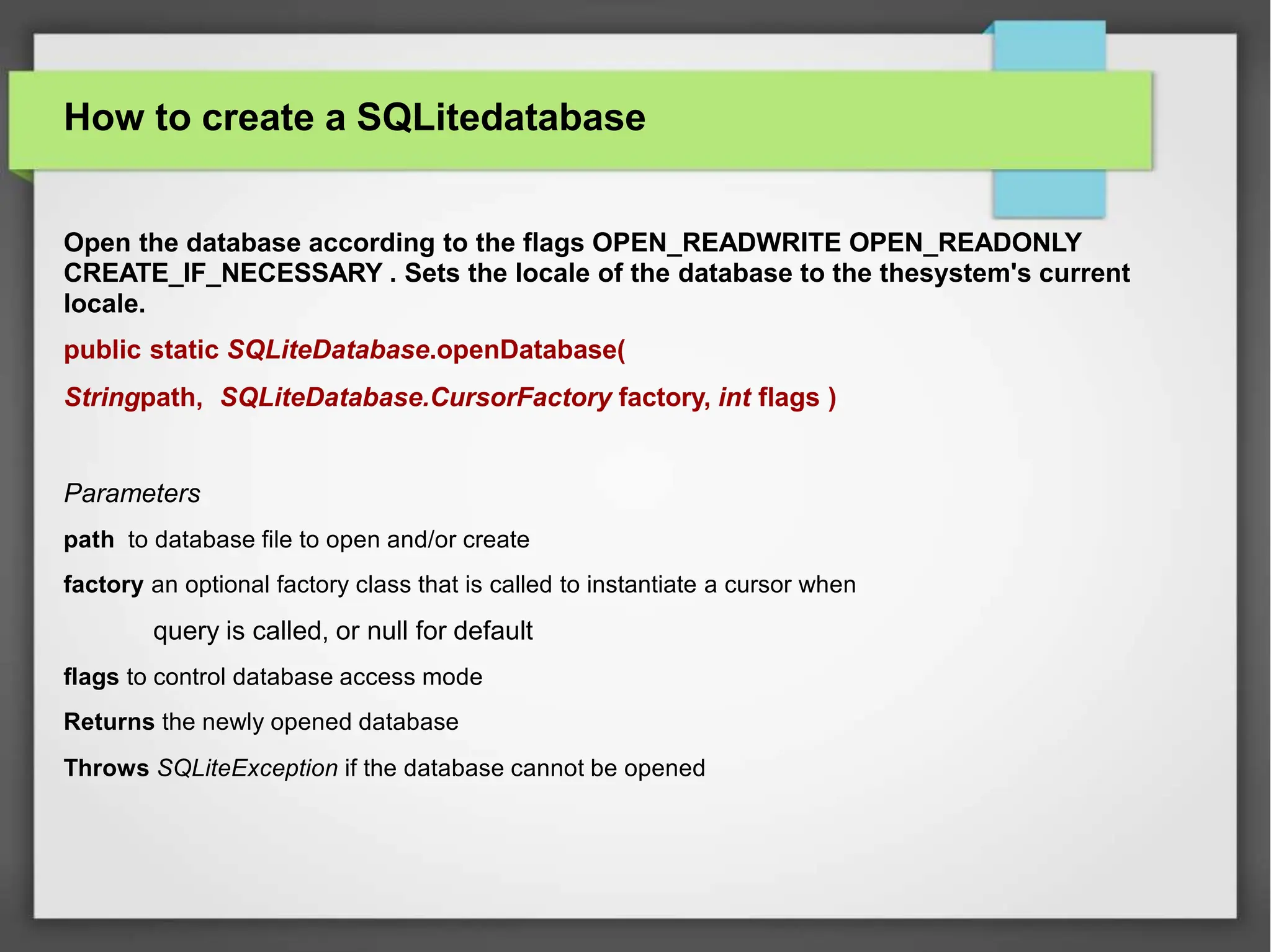 How to create a SQLitedatabase

Open the database according to the flags OPEN_READWRITE OPEN_READONLY CREATE_IF_NECESSARY . Sets the locale of the database to the thesystem's current locale.

public static SQLiteDatabase.openDatabase(

Stringpath, SQLiteDatabase.CursorFactory factory, int flags )

Parameters

path to database file to open and/or create

factory an optional factory class that is called to instantiate a cursor when

query is called, or null for default

flags to control database access mode

Returns the newly opened database

Throws SQLiteException if the database cannot be opened